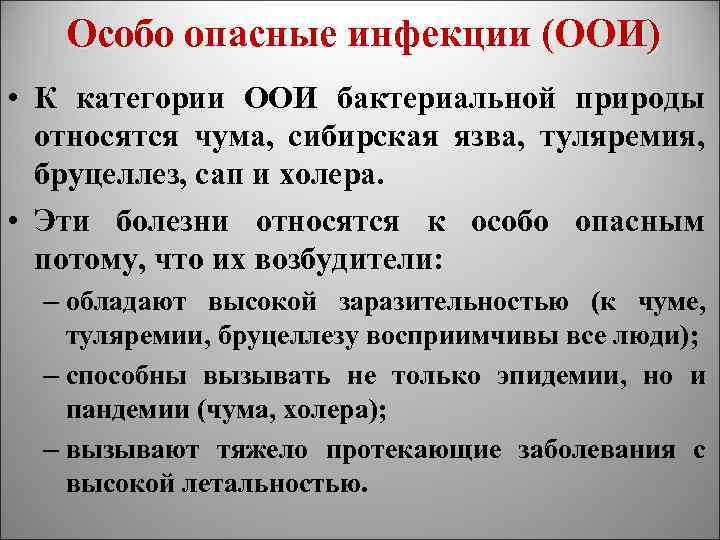 Особо опасные инфекции (ООИ)

• К категории ООИ бактериальной природы относятся чума, сибирская язва, туляремия, бруцеллез, сап и холера.

• Эти болезни относятся к особо опасным потому, что их возбудители:

– обладают высокой заразительностью (к чуме, туляремии, бруцеллезу восприимчивы все люди);

– способны вызывать не только эпидемии, но и пандемии (чума, холера);

– вызывают тяжело протекающие заболевания с высокой летальностью.